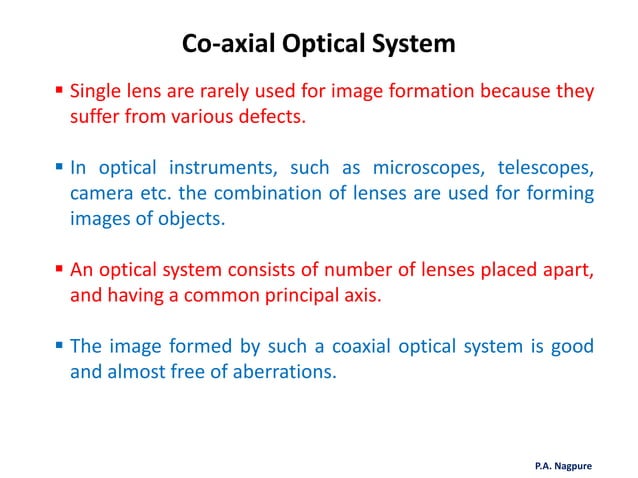 Co-axial Optical System

▪ Single lens are rarely used for image formation because they suffer from various defects.

▪ In optical instruments, such as microscopes, telescopes, camera etc. the combination of lenses are used for forming images of objects.

▪ An optical system consists of number of lenses placed apart, and having a common principal axis.

▪ The image formed by such a coaxial optical system is good and almost free of aberrations.

P.A. Nagpure